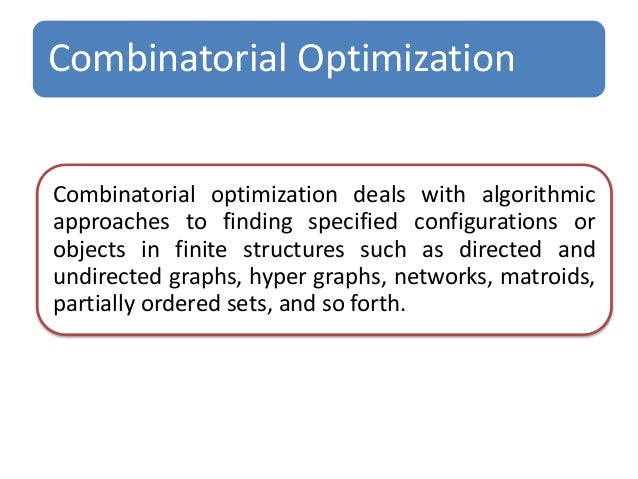 Combinatorial Optimization

Combinatorial optimization deals with algorithmic approaches to finding specified configurations or objects in finite structures such as directed and undirected graphs, hyper graphs, networks, matroids, partially ordered sets, and so forth.